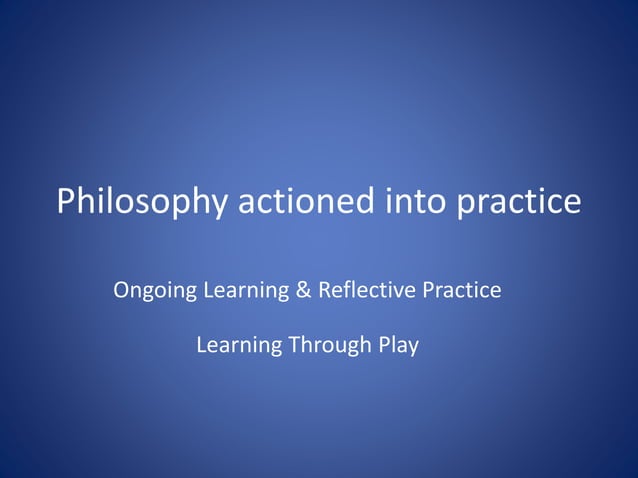 Philosophy actioned into practice

Ongoing Learning & Reflective Practice

Learning Through Play